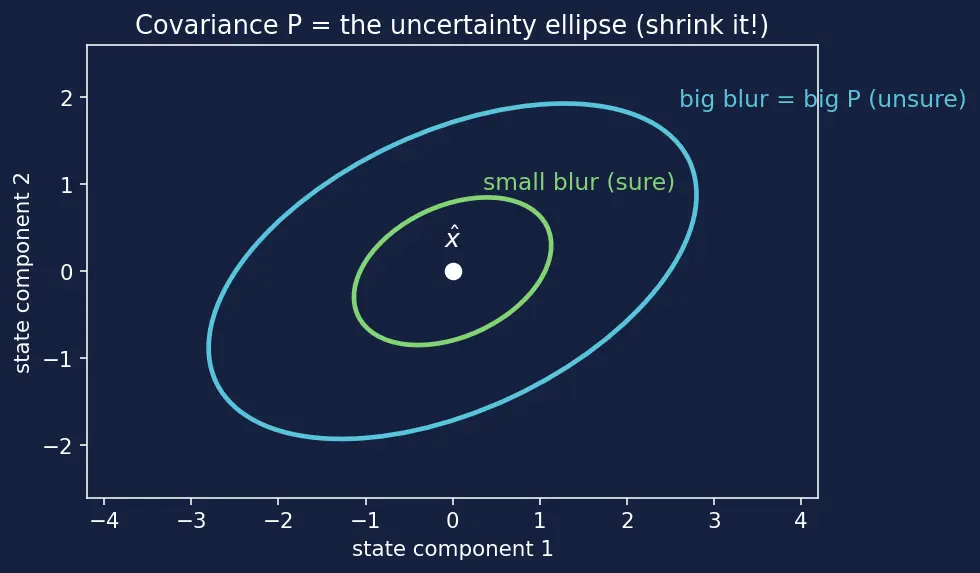 Covariance P = the uncertainty ellipse (shrink it!)

big blur = big P (unsure)

small blur (sure)

$\hat{x}$

state component 2

2
1
0
−1
−2

−4 −3 −2 −1 0 1 2 3 4

state component 1